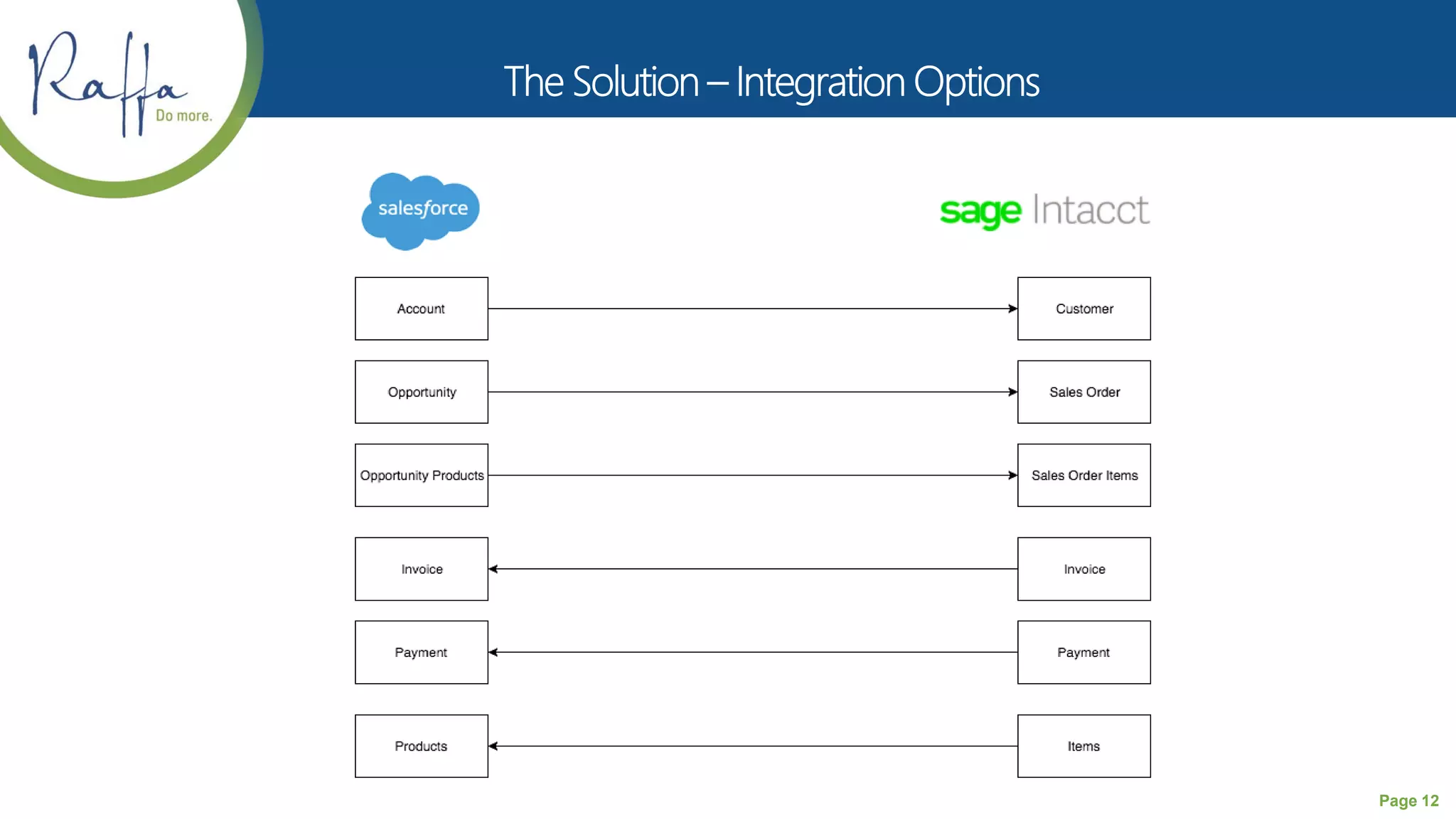 Raffa Do more.

The Solution – Integration Options

salesforce

sage Intacct

Account

Customer

Opportunity

Sales Order

Opportunity Products

Sales Order Items

Invoice

Invoice

Payment

Payment

Products

Items

Page 12